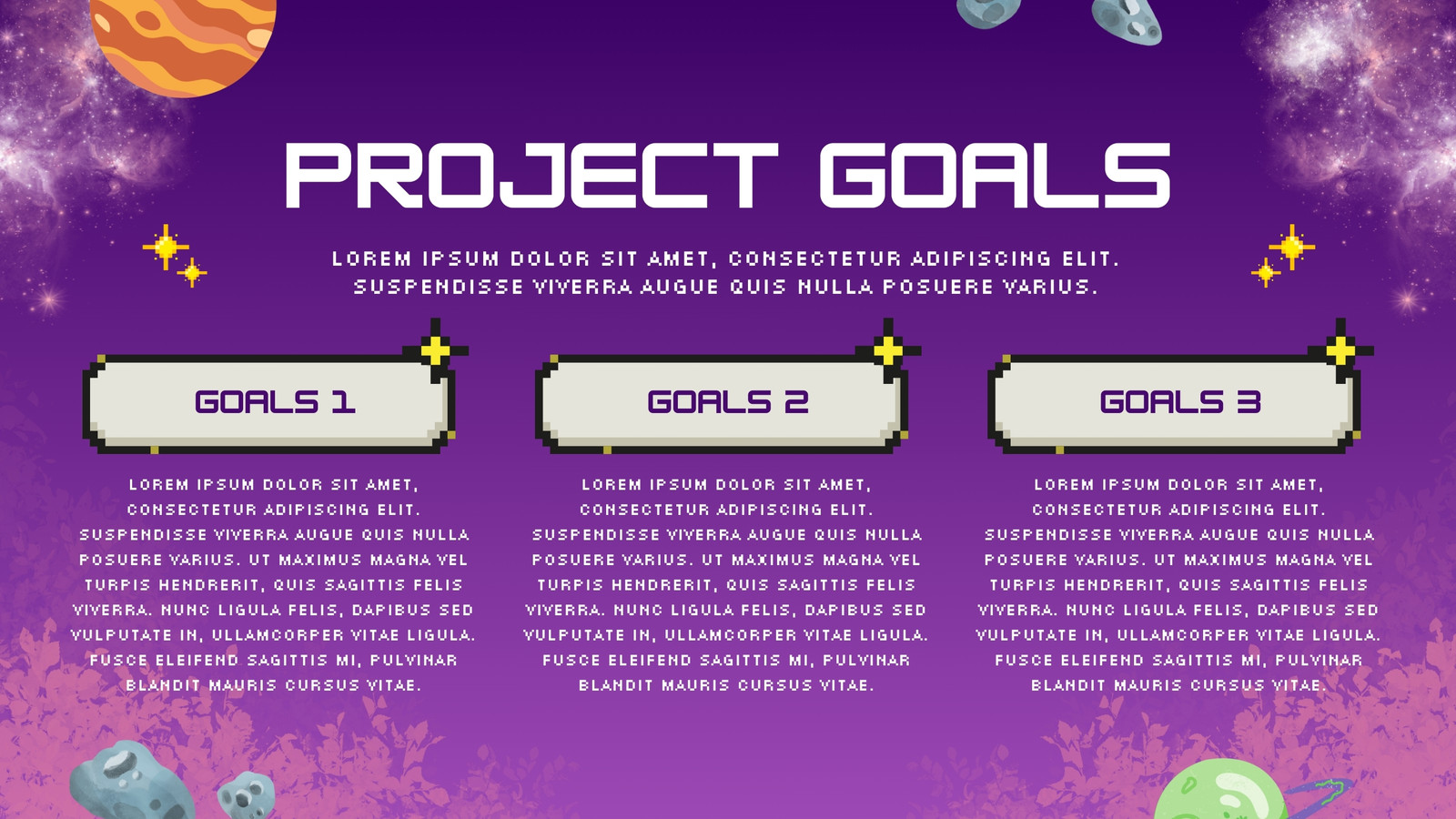 PROJECT GOALS

LOREM IPSUM DOLOR SIT AMET, CONSECTETUR ADIPISCING ELIT. SUSPENDISSE VIVERRA AUGUE QUIS NULLA POSUERE VARIUS.

GOALS 1

LOREM IPSUM DOLOR SIT AMET, CONSECTETUR ADIPISCING ELIT. SUSPENDISSE VIVERRA AUGUE QUIS NULLA POSUERE VARIUS. UT MAXIMUS MAGNA VEL TURPIS HENDRERIT, QUIS SAGITTIS FELIS VIVERRA. NUNC LIGULA FELIS, DAPIBUS SED VULPUTATE IN, ULLAMCORPER VITAE LIGULA. FUSCE ELEIFEND SAGITTIS MI, PULVINAR BLANDIT MAURIS CURSUS VITAE.

GOALS 2

LOREM IPSUM DOLOR SIT AMET, CONSECTETUR ADIPISCING ELIT. SUSPENDISSE VIVERRA AUGUE QUIS NULLA POSUERE VARIUS. UT MAXIMUS MAGNA VEL TURPIS HENDRERIT, QUIS SAGITTIS FELIS VIVERRA. NUNC LIGULA FELIS, DAPIBUS SED VULPUTATE IN, ULLAMCORPER VITAE LIGULA. FUSCE ELEIFEND SAGITTIS MI, PULVINAR BLANDIT MAURIS CURSUS VITAE.

GOALS 3

LOREM IPSUM DOLOR SIT AMET, CONSECTETUR ADIPISCING ELIT. SUSPENDISSE VIVERRA AUGUE QUIS NULLA POSUERE VARIUS. UT MAXIMUS MAGNA VEL TURPIS HENDRERIT, QUIS SAGITTIS FELIS VIVERRA. NUNC LIGULA FELIS, DAPIBUS SED VULPUTATE IN, ULLAMCORPER VITAE LIGULA. FUSCE ELEIFEND SAGITTIS MI, PULVINAR BLANDIT MAURIS CURSUS VITAE.